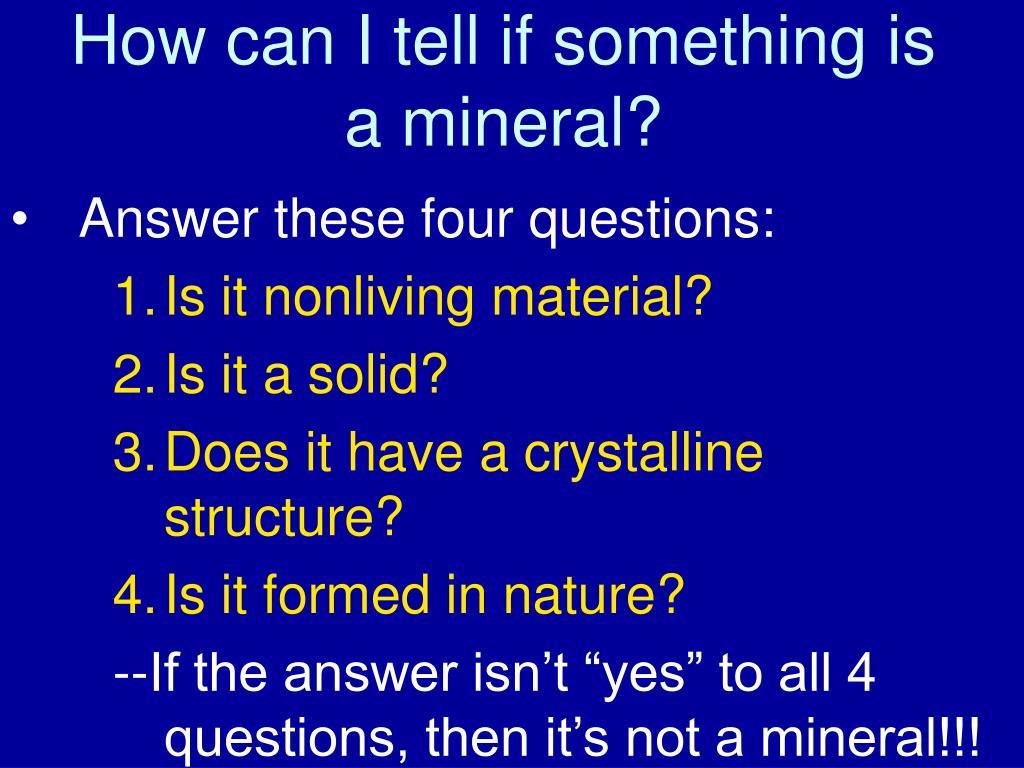 How can I tell if something is a mineral?

• Answer these four questions:

1. Is it nonliving material?

2. Is it a solid?

3. Does it have a crystalline structure?

4. Is it formed in nature?

--If the answer isn’t “yes” to all 4 questions, then it’s not a mineral!!!